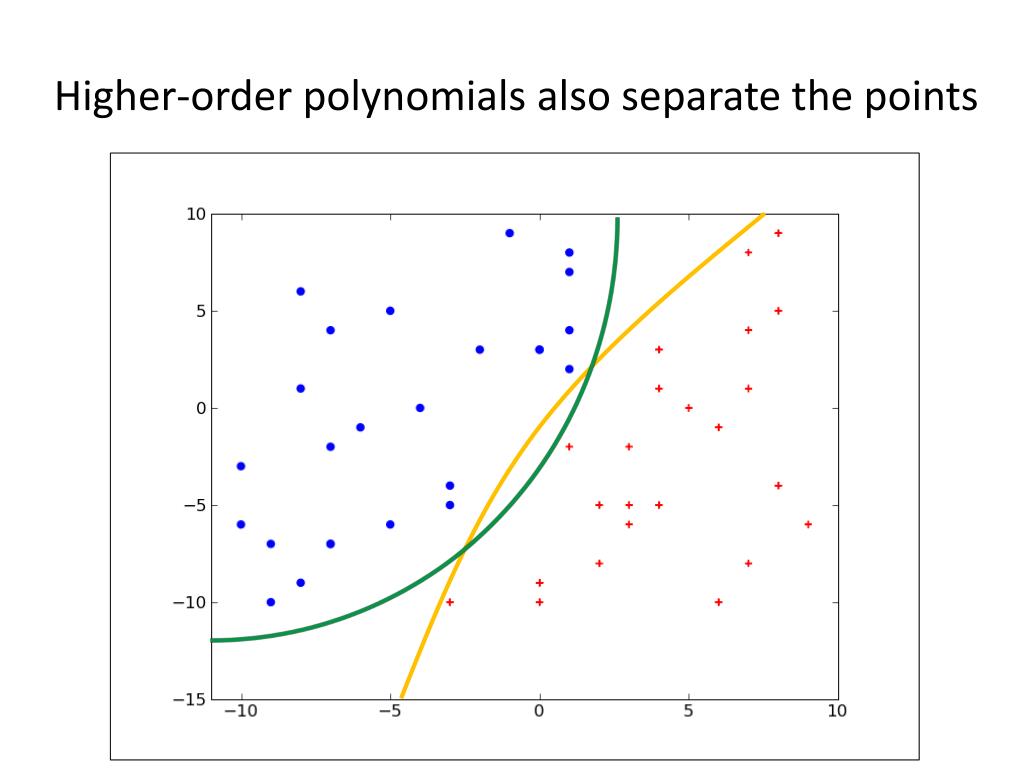 Higher-order polynomials also separate the points

10
5
0
−5
−10
−15
−10
−5
0
5
10